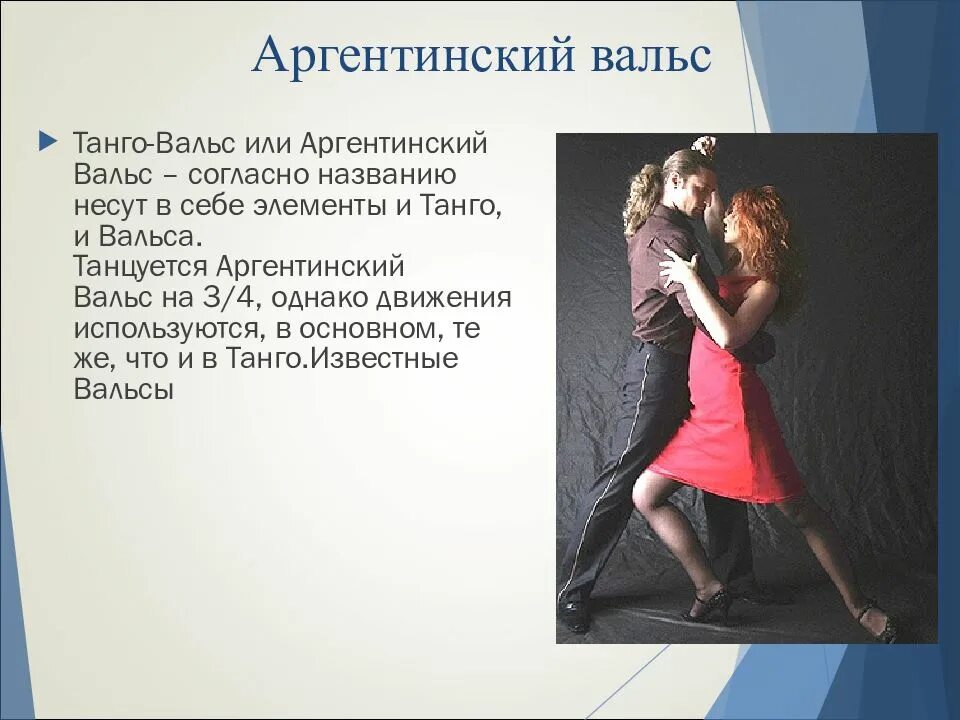 Аргентинский вальс

Танго-Вальс или Аргентинский Вальс – согласно названию несут в себе элементы и Танго, и Вальса.
Танцуется Аргентинский Вальс на 3/4, однако движения используются, в основном, те же, что и в Танго.Известные Вальсы